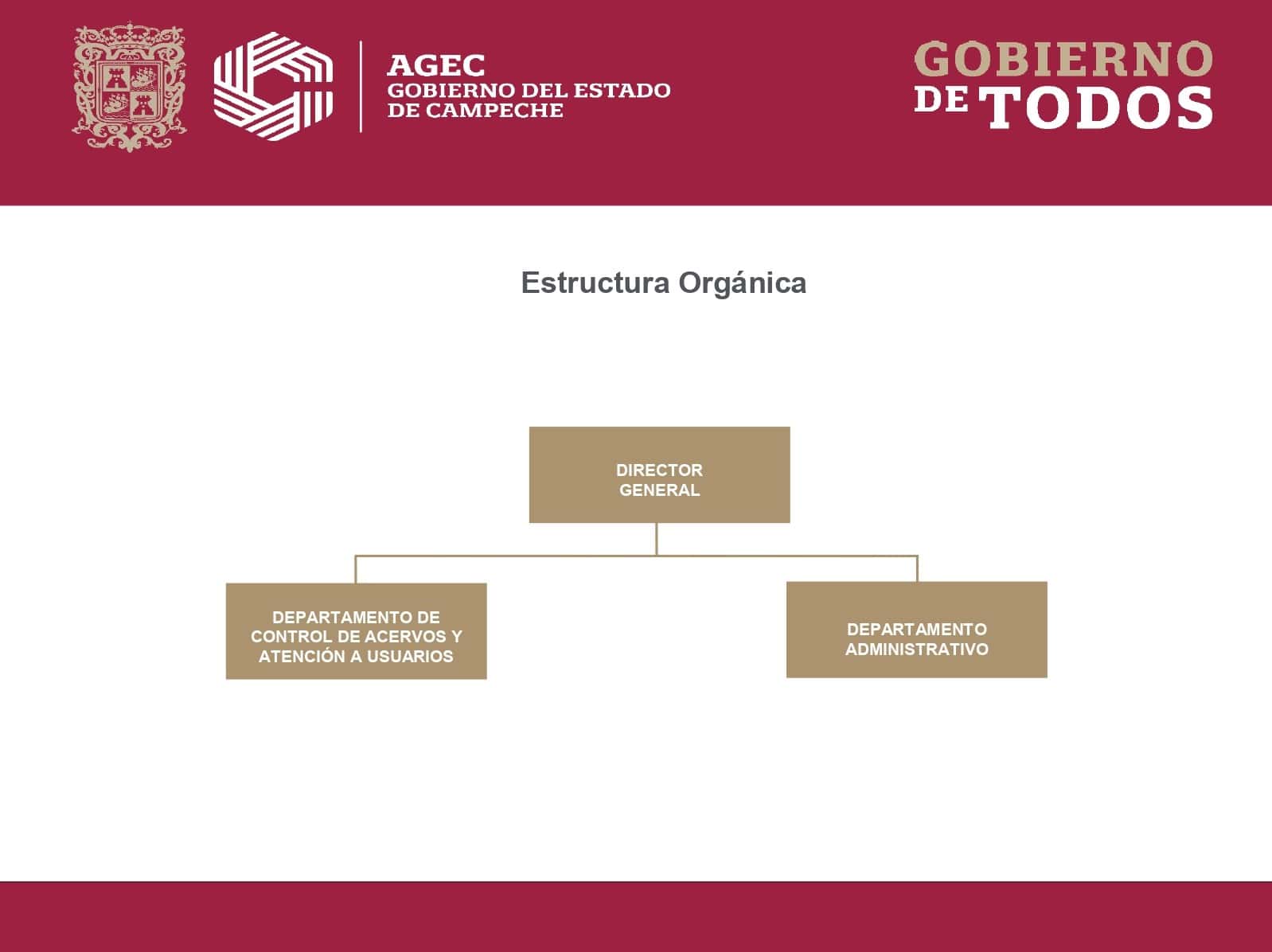 AGEC
GOBIERNO DEL ESTADO DE CAMPECHE

GOBIERNO DE TODOS

Estructura Orgánica

DIRECTOR GENERAL

DEPARTAMENTO DE CONTROL DE ACERVOS Y ATENCIÓN A USUARIOS

DEPARTAMENTO ADMINISTRATIVO